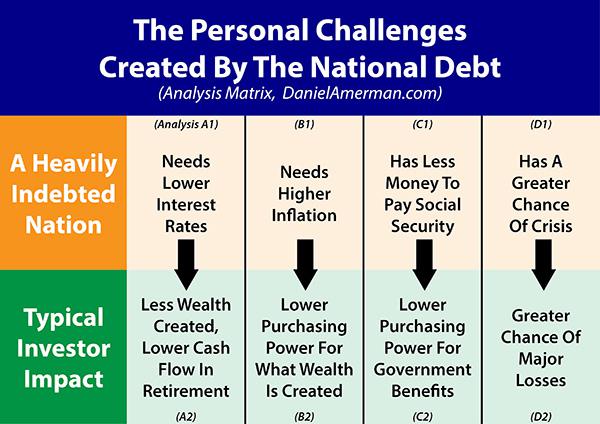 The Personal Challenges Created By The National Debt
(Analysis Matrix, DanielAmerman.com)

| | (Analysis A1) | (B1) | (C1) | (D1) |
|---|---|---|---|---|
| A Heavily Indebted Nation | Needs Lower Interest Rates | Needs Higher Inflation | Has Less Money To Pay Social Security | Has A Greater Chance Of Crisis |
| Typical Investor Impact | Less Wealth Created, Lower Cash Flow In Retirement | Lower Purchasing Power For What Wealth Is Created | Lower Purchasing Power For Government Benefits | Greater Chance Of Major Losses |
| | (A2) | (B2) | (C2) | (D2) |